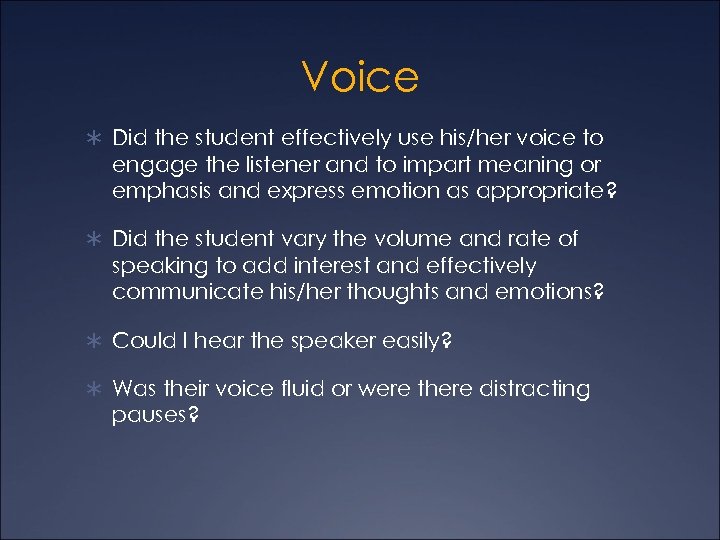 Voice

∗ Did the student effectively use his/her voice to engage the listener and to impart meaning or emphasis and express emotion as appropriate?

∗ Did the student vary the volume and rate of speaking to add interest and effectively communicate his/her thoughts and emotions?

∗ Could I hear the speaker easily?

∗ Was their voice fluid or were there distracting pauses?